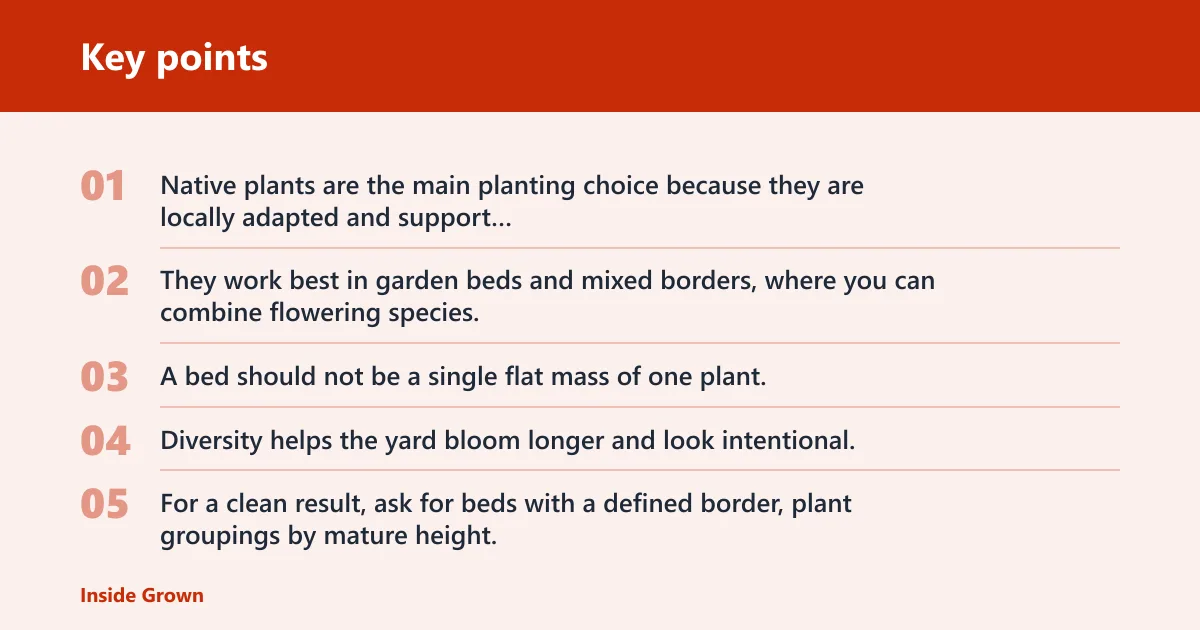 Key points

01 Native plants are the main planting choice because they are locally adapted and support...

02 They work best in garden beds and mixed borders, where you can combine flowering species.

03 A bed should not be a single flat mass of one plant.

04 Diversity helps the yard bloom longer and look intentional.

05 For a clean result, ask for beds with a defined border, plant groupings by mature height.

Inside Grown